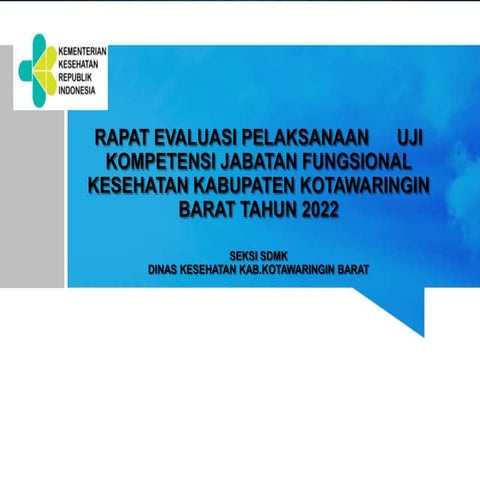 KEMENTERIAN
KESEHATAN
REPUBLIK
INDONESIA

RAPAT EVALUASI PELAKSANAAN UJI KOMPETENSI JABATAN FUNGSIONAL KESEHATAN KABUPATEN KOTAWARINGIN BARAT TAHUN 2022

SEKSI SDMK
DINAS KESEHATAN KAB.KOTAWARINGIN BARAT